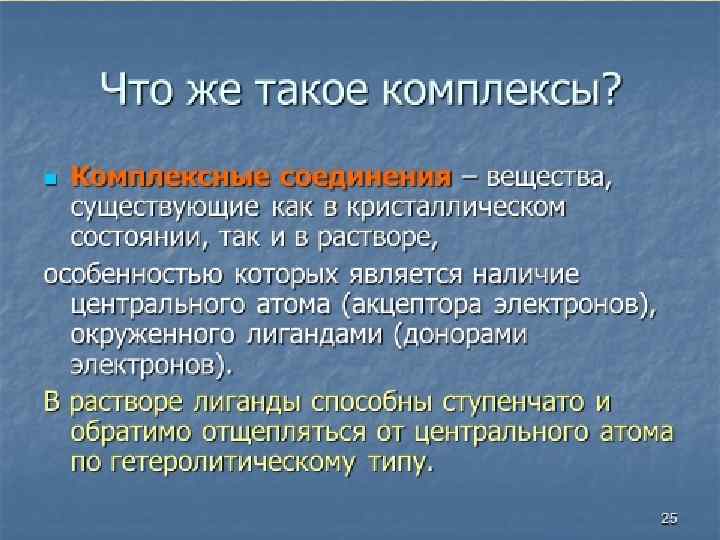 Что же такое комплексы?

Комплексные соединения – вещества, существующие как в кристаллическом состоянии, так и в растворе,

особенностью которых является наличие центрального атома (акцептора электронов), окруженного лигандами (донорами электронов).

В растворе лиганды способны ступенчато и обратимо отщепляться от центрального атома по гетеролитическому типу.

25